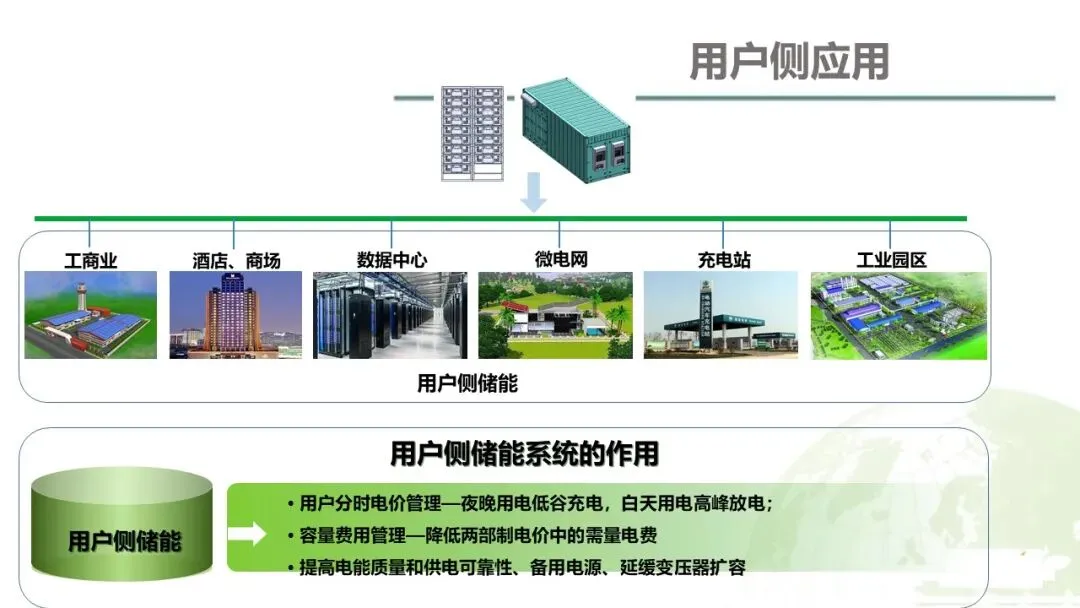 用户侧应用

工商业
酒店、商场
数据中心
微电网
充电站
工业园区

用户侧储能

用户侧储能系统的作用

用户侧储能

• 用户分时电价管理—夜晚用电低谷充电，白天用电高峰放电；
• 容量费用管理—降低两部制电价中的需量电费
• 提高电能质量和供电可靠性、备用电源、延缓变压器扩容